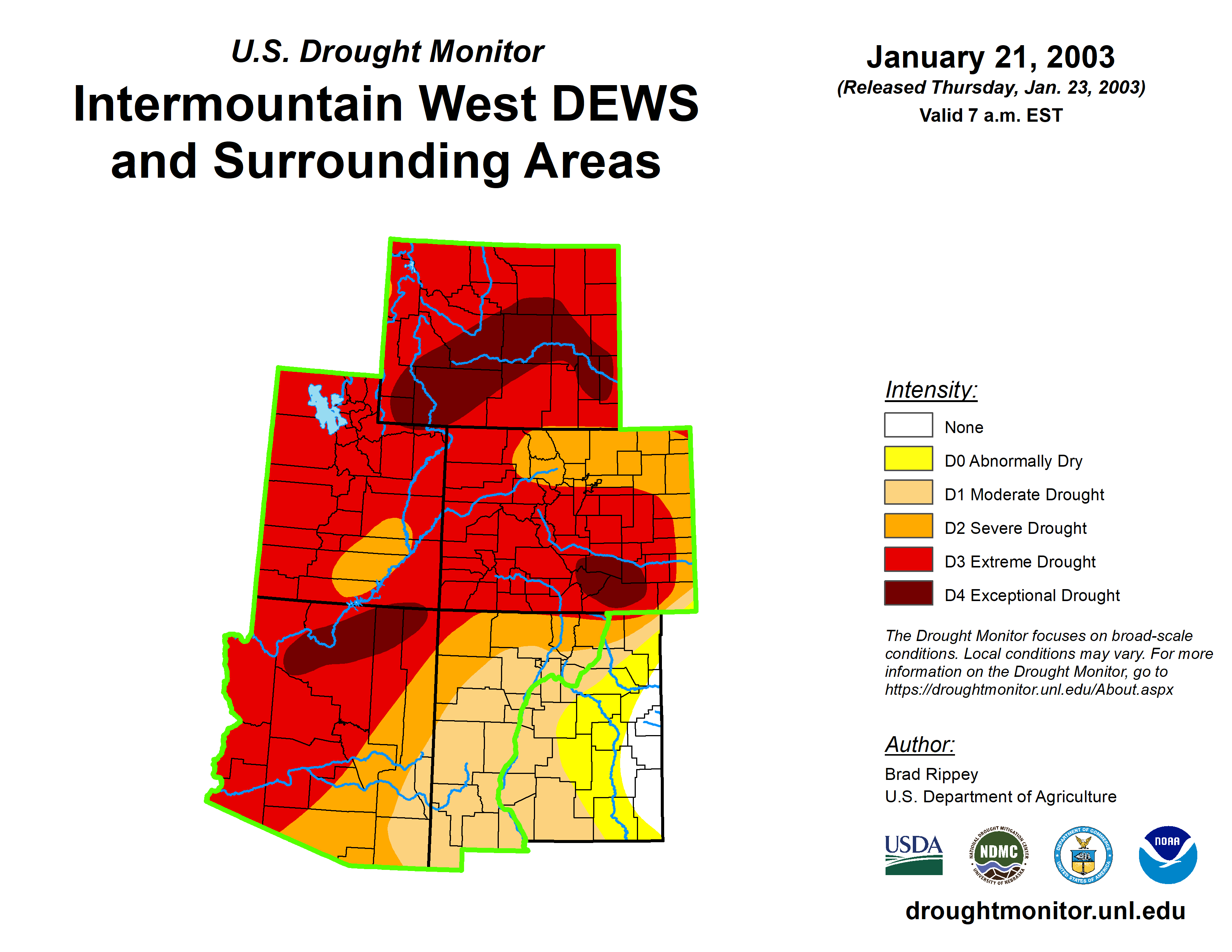 U.S. Drought Monitor

Intermountain West DEWS and Surrounding Areas

January 21, 2003
(Released Thursday, Jan. 23, 2003)
Valid 7 a.m. EST

Intensity:
None
D0 Abnormally Dry
D1 Moderate Drought
D2 Severe Drought
D3 Extreme Drought
D4 Exceptional Drought

The Drought Monitor focuses on broad-scale conditions. Local conditions may vary. For more information on the Drought Monitor, go to https://droughtmonitor.unl.edu/About.aspx

Author:
Brad Rippey
U.S. Department of Agriculture

USDA
NATIONAL DROUGHT MITIGATION CENTER NDMC UNIVERSITY OF NEBRASKA
DEPARTMENT OF COMMERCE UNITED STATES OF AMERICA
NOAA

droughtmonitor.unl.edu